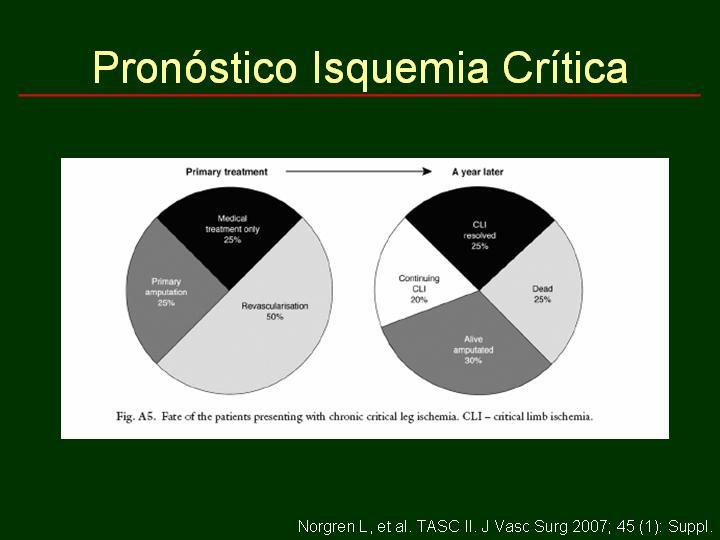 Pronóstico Isquemia Crítica

Primary treatment

A year later

Medical treatment only 25%

Primary amputation 25%

Revascularisation 50%

CLI resolved 25%

Continuing CLI 20%

Dead 25%

Alive amputated 30%

Fig. A5. Fate of the patients presenting with chronic critical leg ischemia. CLI – critical limb ischemia.

Norgren L, et al. TASC II. J Vasc Surg 2007; 45 (1): Suppl.